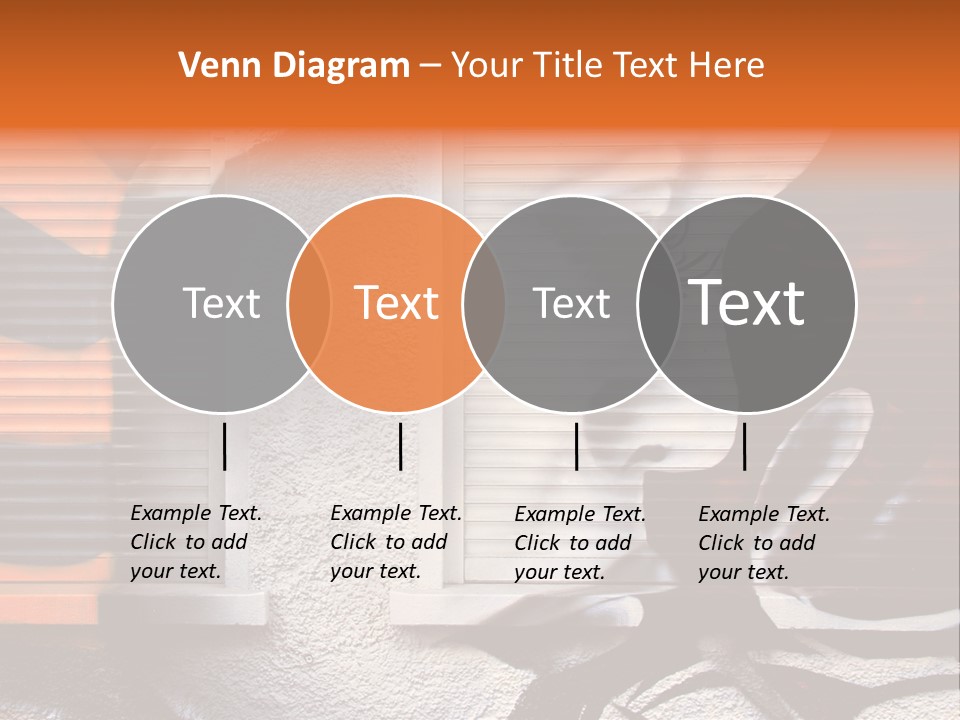 Venn Diagram – Your Title Text Here

Text

Text

Text

Text

Example Text. Click to add your text.

Example Text. Click to add your text.

Example Text. Click to add your text.

Example Text. Click to add your text.